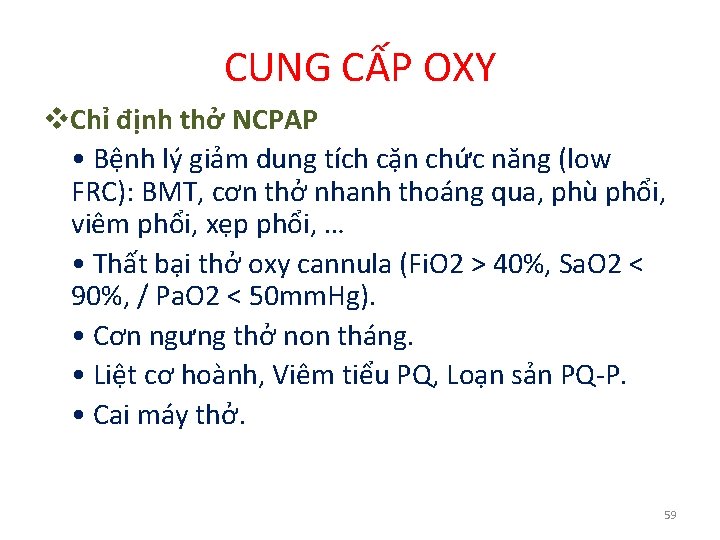 CUNG CẤP OXY

❖Chỉ định thở NCPAP

• Bệnh lý giảm dung tích cặn chức năng (low FRC): BMT, cơn thở nhanh thoáng qua, phù phổi, viêm phổi, xẹp phổi, …

• Thất bại thở oxy cannula (FiO2 > 40%, SaO2 < 90%, / PaO2 < 50mmHg).

• Cơn ngưng thở non tháng.

• Liệt cơ hoành, Viêm tiểu PQ, Loạn sản PQ-P.

• Cai máy thở.

59